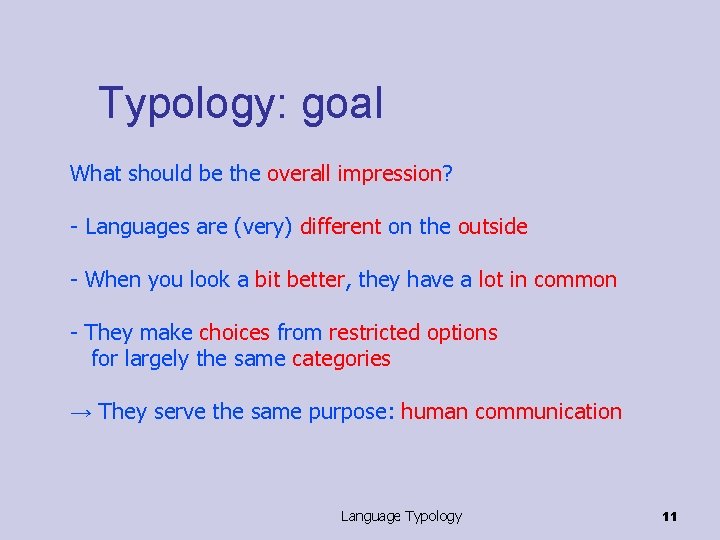 Typology: goal

What should be the overall impression?

- Languages are (very) different on the outside

- When you look a bit better, they have a lot in common

- They make choices from restricted options for largely the same categories

→ They serve the same purpose: human communication

Language Typology

11